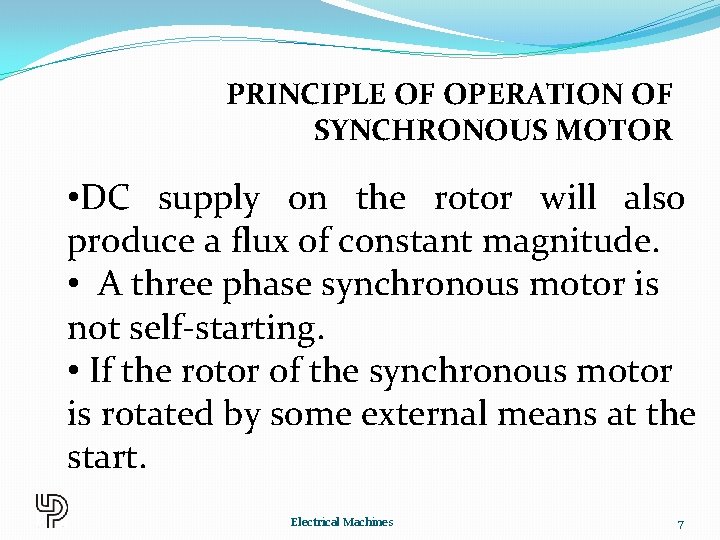 PRINCIPLE OF OPERATION OF SYNCHRONOUS MOTOR

•DC supply on the rotor will also produce a flux of constant magnitude.

• A three phase synchronous motor is not self-starting.

• If the rotor of the synchronous motor is rotated by some external means at the start.

Electrical Machines

7